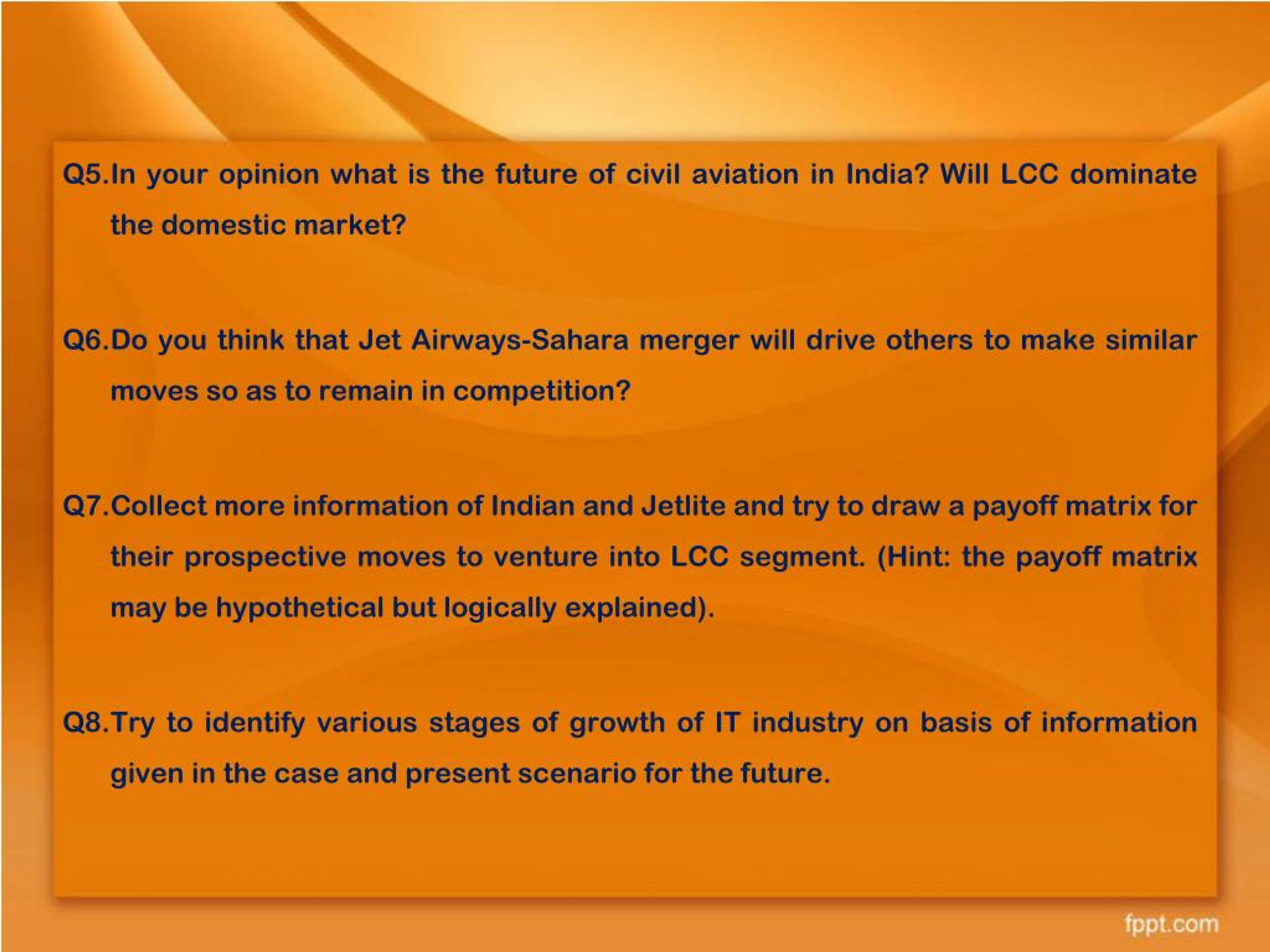 Q5.In your opinion what is the future of civil aviation in India? Will LCC dominate the domestic market?

Q6.Do you think that Jet Airways-Sahara merger will drive others to make similar moves so as to remain in competition?

Q7.Collect more information of Indian and Jetlite and try to draw a payoff matrix for their prospective moves to venture into LCC segment. (Hint: the payoff matrix may be hypothetical but logically explained).

Q8.Try to identify various stages of growth of IT industry on basis of information given in the case and present scenario for the future.

fppt.com